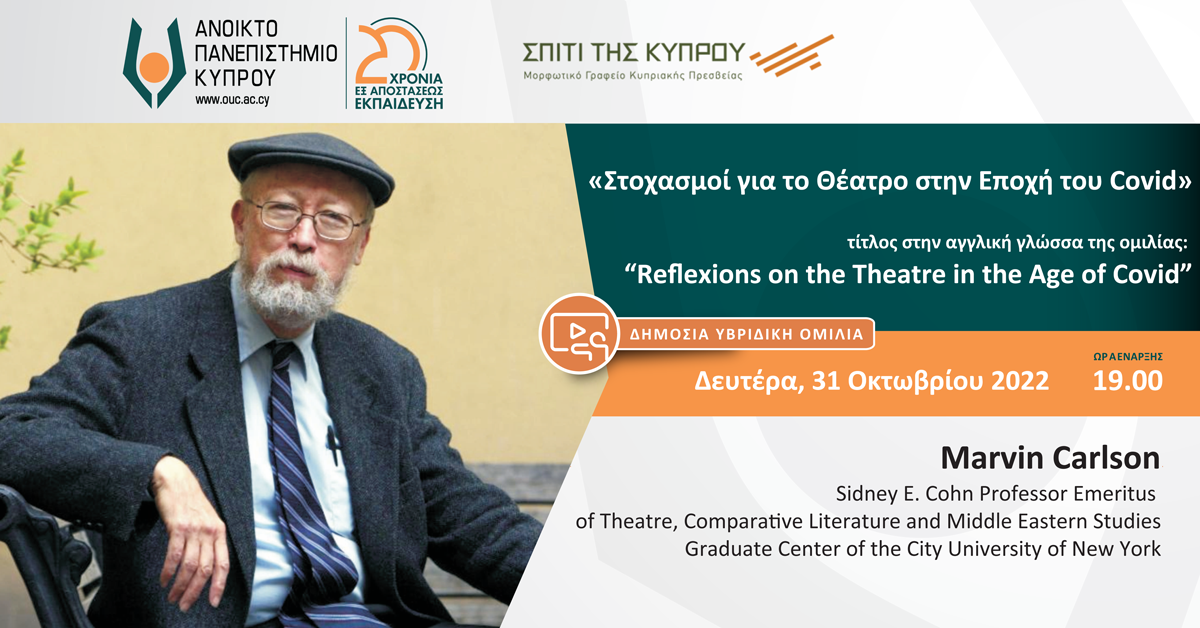 ΑΝΟΙΚΤΟ ΠΑΝΕΠΙΣΤΗΜΙΟ ΚΥΠΡΟΥ
www.ouc.ac.cy

20 ΧΡΟΝΙΑ ΕΞ ΑΠΟΣΤΑΣΕΩΣ ΕΚΠΑΙΔΕΥΣΗ

ΣΠΙΤΙ ΤΗΣ ΚΥΠΡΟΥ
Μορφωτικό Γραφείο Κυπριακής Πρεσβείας

«Στοχασμοί για το Θέατρο στην Εποχή του Covid»

τίτλος στην αγγλική γλώσσα της ομιλίας:
“Reflexions on the Theatre in the Age of Covid”

ΔΗΜΟΣΙΑ ΥΒΡΙΔΙΚΗ ΟΜΙΛΙΑ

Δευτέρα, 31 Οκτωβρίου 2022

ΩΡΑ ΕΝΑΡΞΗΣ
19.00

Marvin Carlson
Sidney E. Cohn Professor Emeritus
of Theatre, Comparative Literature and Middle Eastern Studies
Graduate Center of the City University of New York